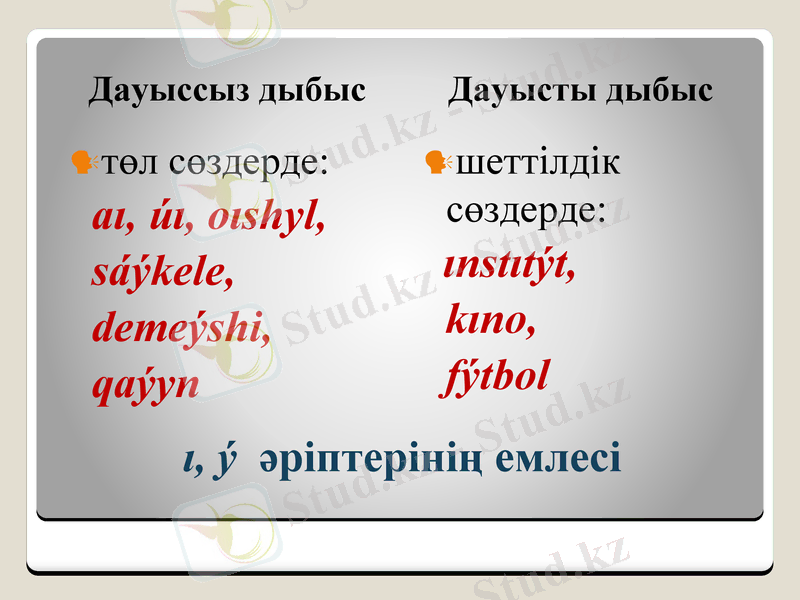 Дауыссыз дыбыс

төл сөздерде:
aı, úı, oıshyl, sáýkele, demeýshi, qaýyn

Дауысты дыбыс

шеттілдік сөздерде:
ınstıtýt, kıno, fýtbol

ı, ý әріптерінің емлесі

Stud.kz